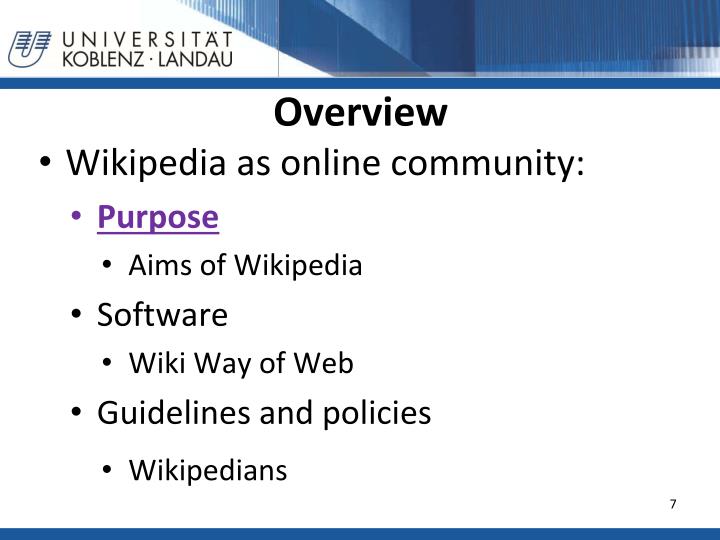 UNIVERSITÄT
KOBLENZ · LANDAU

Overview

• Wikipedia as online community:
  • Purpose
    • Aims of Wikipedia
  • Software
    • Wiki Way of Web
  • Guidelines and policies
    • Wikipedians

7